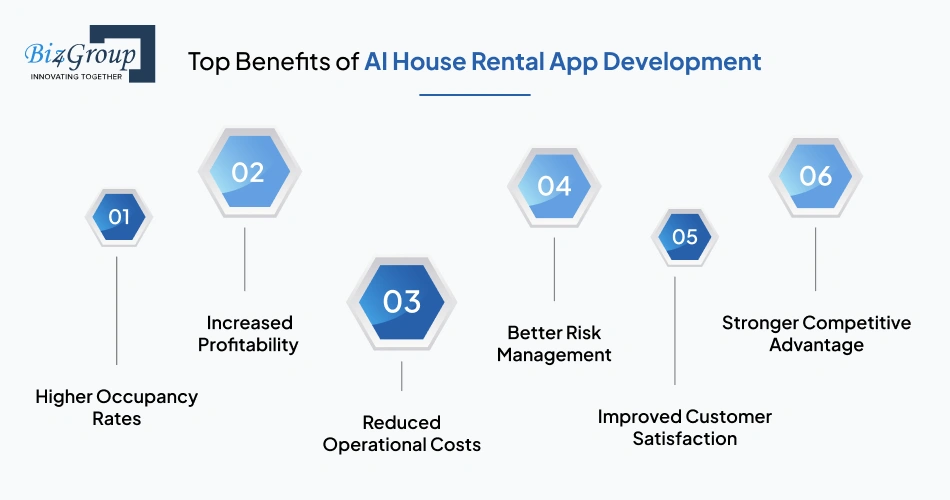 Biz4Group
INNOVATING TOGETHER

Top Benefits of AI House Rental App Development

01
Higher Occupancy Rates

02
Increased Profitability

03
Reduced Operational Costs

04
Better Risk Management

05
Improved Customer Satisfaction

06
Stronger Competitive Advantage